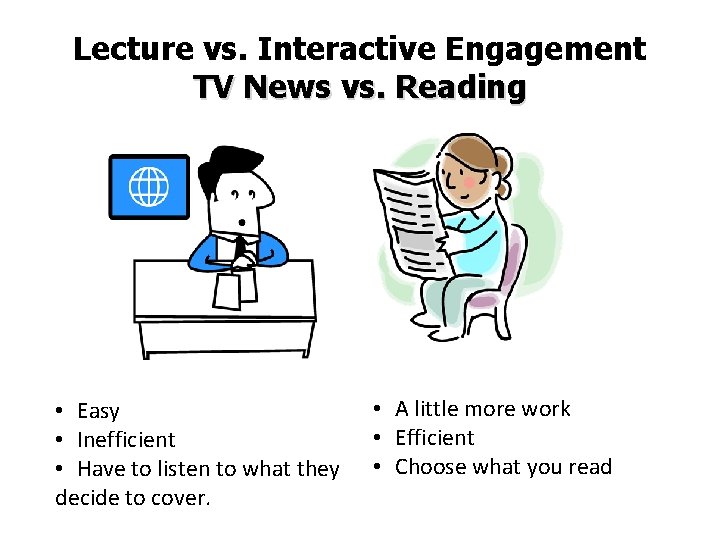 Lecture vs. Interactive Engagement
TV News vs. Reading

• Easy
• Inefficient
• Have to listen to what they decide to cover.

• A little more work
• Efficient
• Choose what you read